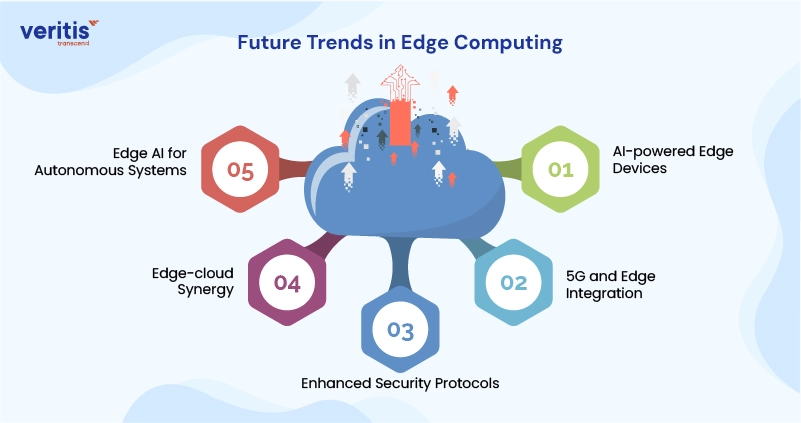 veritis
transcend

Future Trends in Edge Computing

01
AI-powered Edge Devices

02
5G and Edge Integration

03
Enhanced Security Protocols

04
Edge-cloud Synergy

05
Edge AI for Autonomous Systems